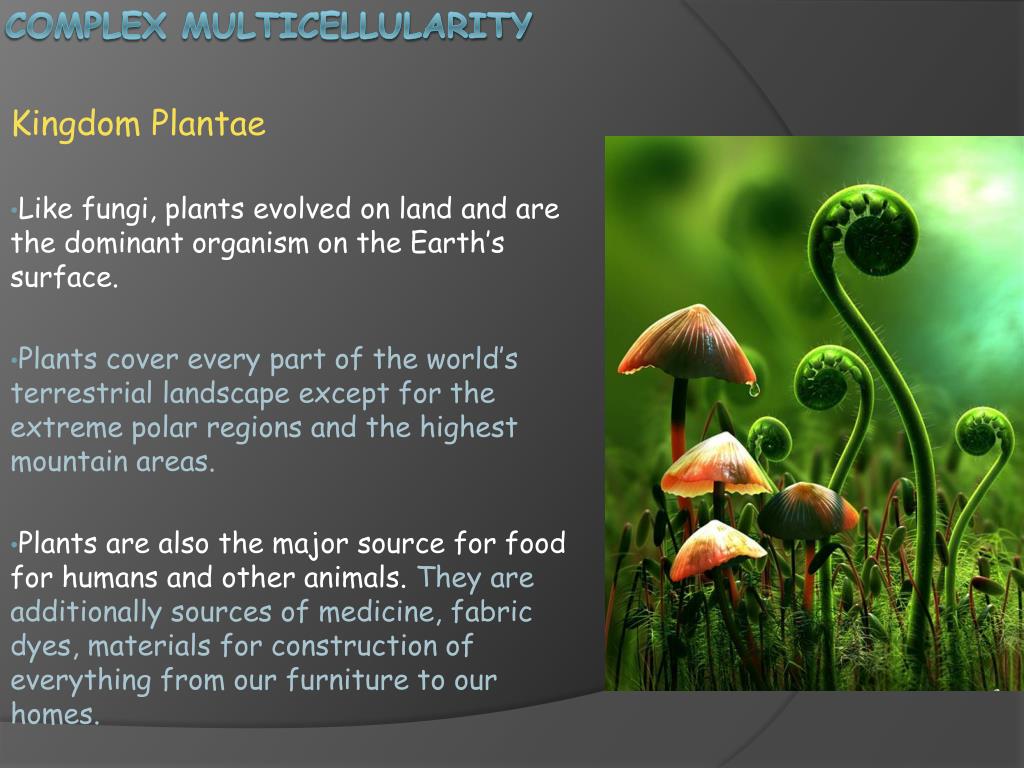 COMPLEX MULTICELLULARITY

Kingdom Plantae

•Like fungi, plants evolved on land and are the dominant organism on the Earth's surface.

•Plants cover every part of the world's terrestrial landscape except for the extreme polar regions and the highest mountain areas.

•Plants are also the major source for food for humans and other animals. They are additionally sources of medicine, fabric dyes, materials for construction of everything from our furniture to our homes.